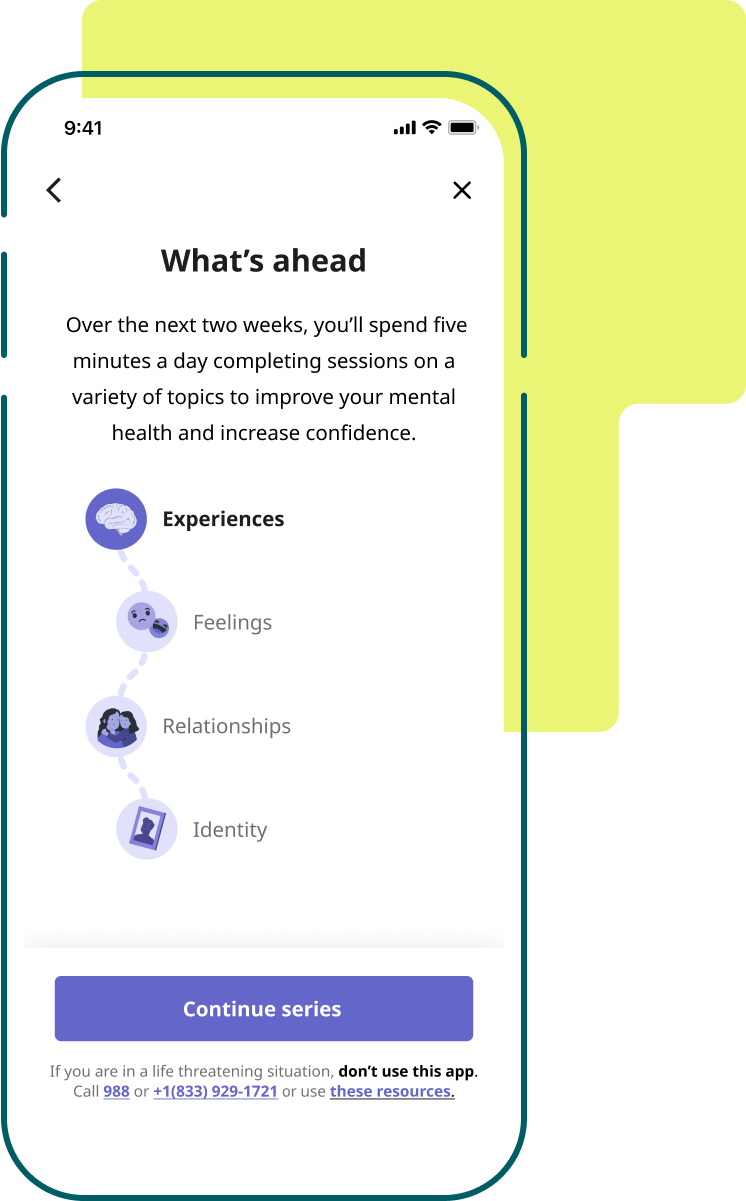 9:41

What’s ahead

Over the next two weeks, you’ll spend five minutes a day completing sessions on a variety of topics to improve your mental health and increase confidence.

Experiences

Feelings

Relationships

Identity

Continue series

If you are in a life threatening situation, don’t use this app. Call 988 or +1(833) 929-1721 or use these resources.